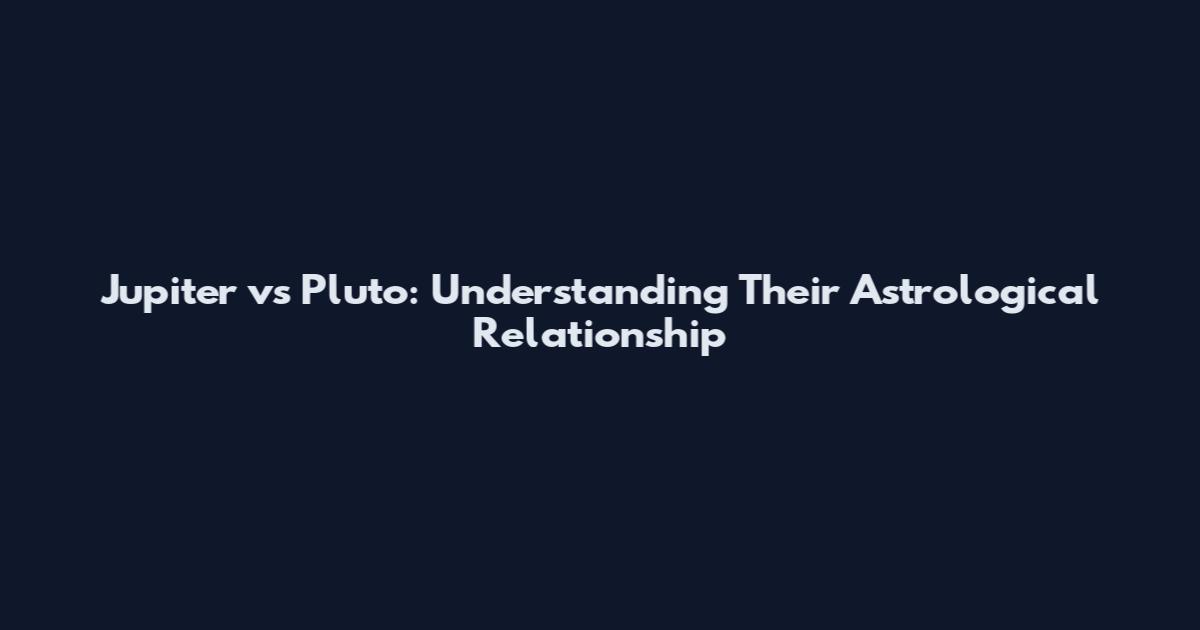 Jupiter vs Pluto: Understanding Their Astrological Relationship